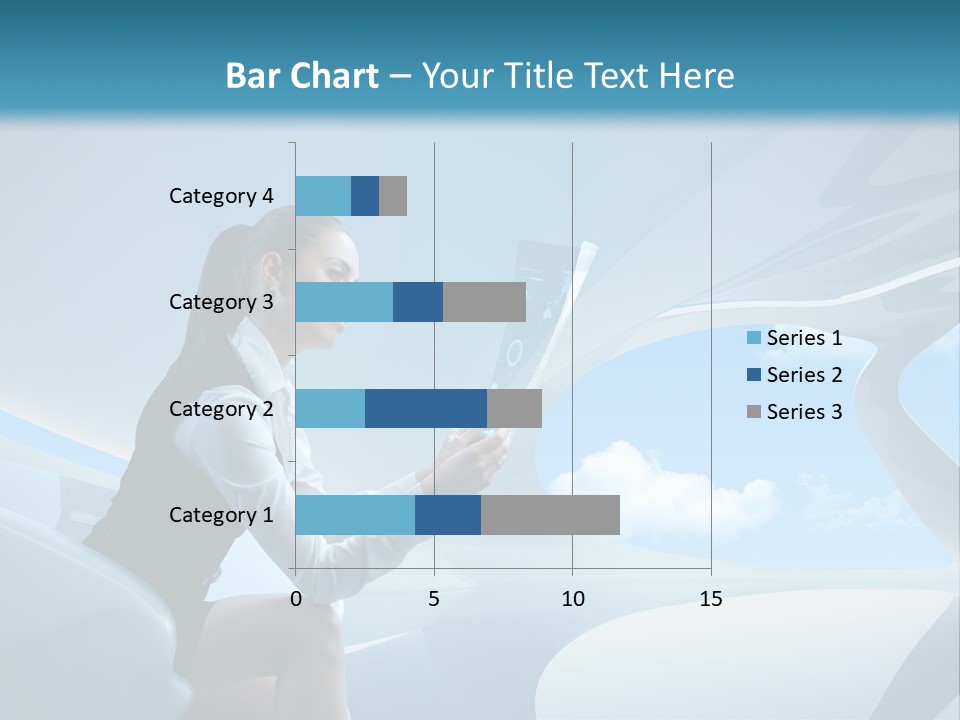 Bar Chart – Your Title Text Here

Category 4
Category 3
Category 2
Category 1

0
5
10
15

Series 1
Series 2
Series 3